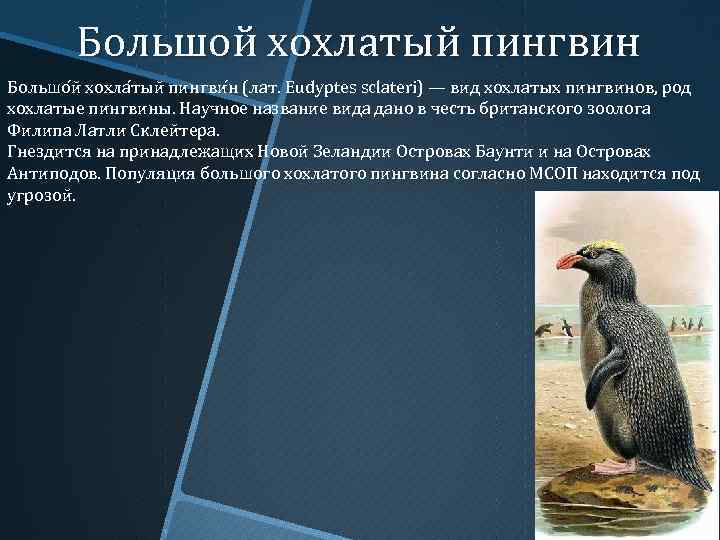 Большой хохлатый пингвин

Большо́й хохла́тый пингви́н (лат. Eudyptes sclateri) — вид хохлатых пингвинов, род хохлатые пингвины. Научное название вида дано в честь британского зоолога Филипа Латли Склейтера.
Гнездится на принадлежащих Новой Зеландии Островах Баунти и на Островах Антиподов. Популяция большого хохлатого пингвина согласно МСОП находится под угрозой.